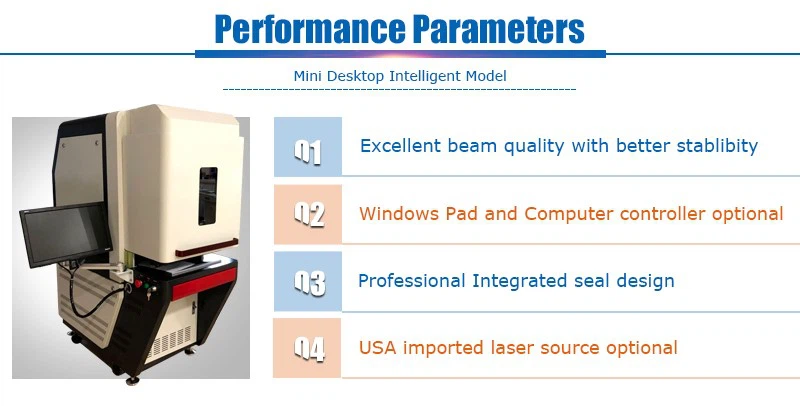 Performance Parameters

Mini Desktop Intelligent Model

01 Excellent beam quality with better stablibity

02 Windows Pad and Computer controller optional

03 Professional Integrated seal design

04 USA imported laser source optional